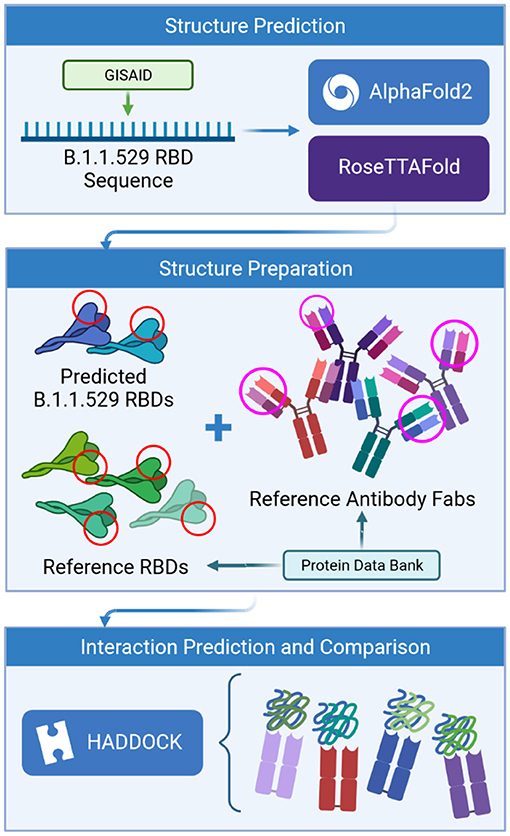 Structure Prediction

GISAID

B.1.1.529 RBD Sequence

AlphaFold2

RoseTTAFold

Structure Preparation

Predicted B.1.1.529 RBDs

+

Reference Antibody Fabs

Reference RBDs

Protein Data Bank

Interaction Prediction and Comparison

HADDOCK